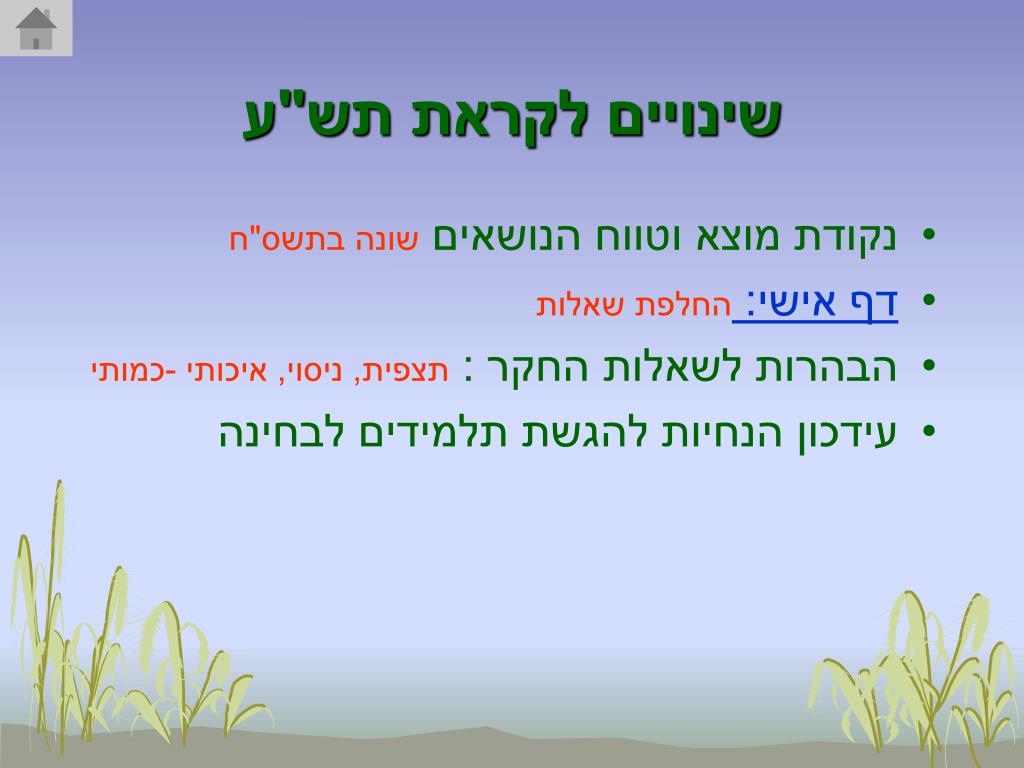 שינויים לקראת תש"ע

• נקודת מוצא וטווח הנושאים שונה בתשס"ח
• דף אישי: החלפת שאלות
• הבהרות לשאלות החקר : תצפית, ניסוי, איכותי -כמותי
• עידכון הנחיות להגשת תלמידים לבחינה